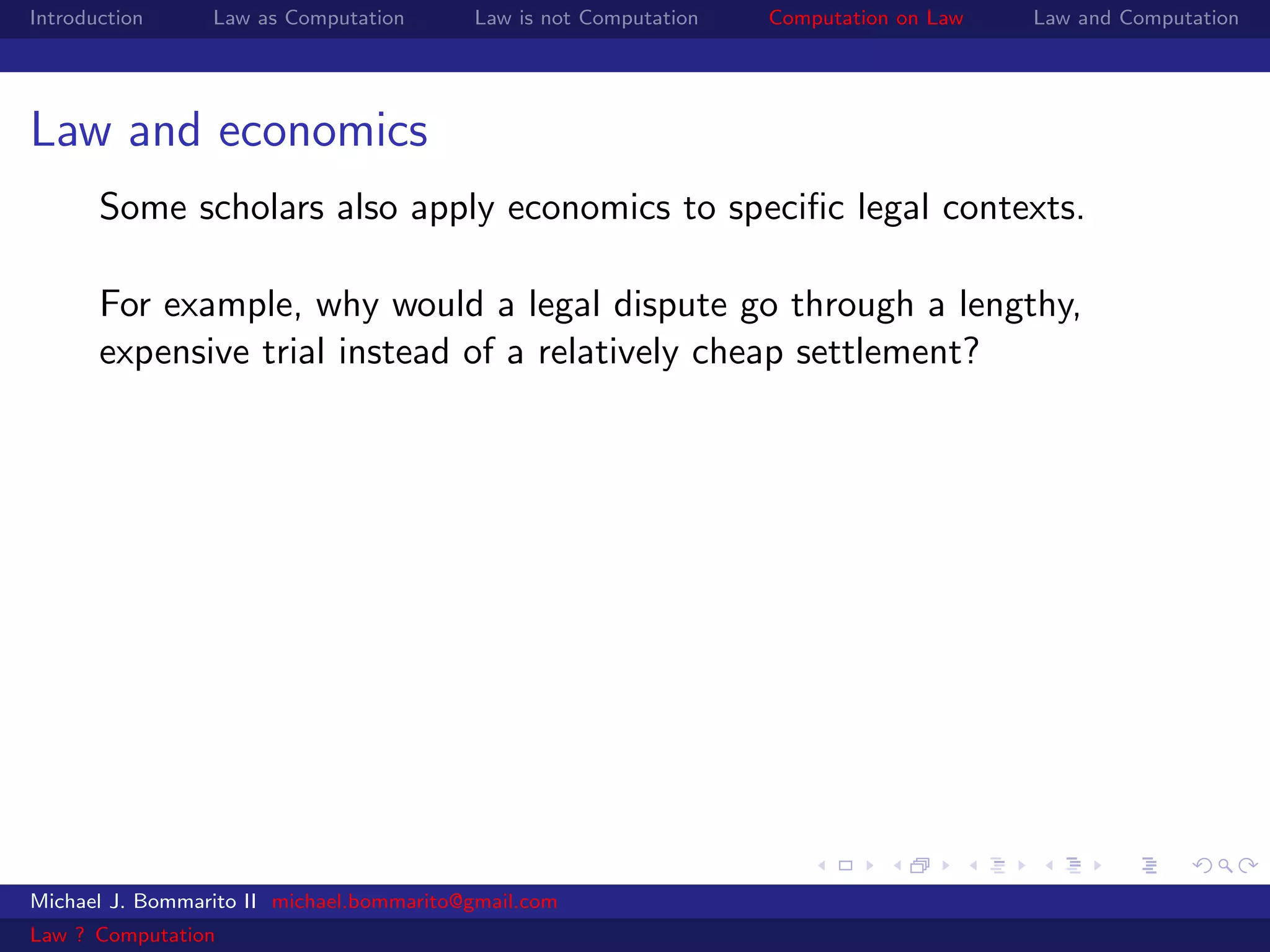 Introduction Law as Computation Law is not Computation Computation on Law Law and Computation

Law and economics

Some scholars also apply economics to specific legal contexts.

For example, why would a legal dispute go through a lengthy, expensive trial instead of a relatively cheap settlement?

Michael J. Bommarito II michael.bommarito@gmail.com

Law ? Computation